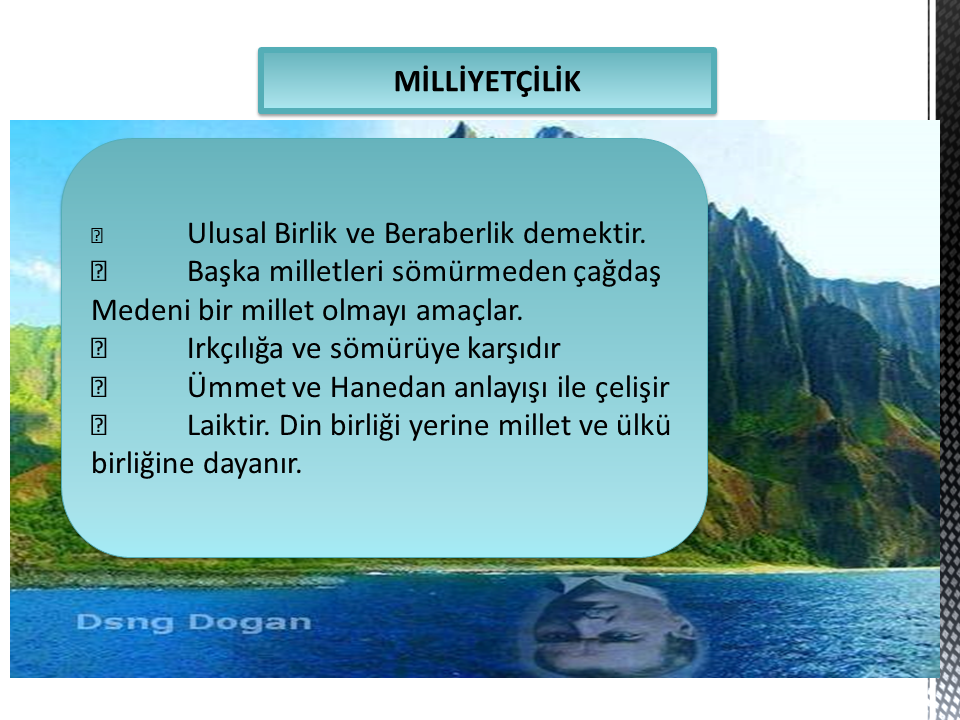 MİLLİYETÇİLİK

 Ulusal Birlik ve Beraberlik demektir.
 Başka milletleri sömürmeden çağdaş Medeni bir millet olmayı amaçlar.
 Irkçılığa ve sömürüye karşıdır
 Ümmet ve Hanedan anlayışı ile çelişir
 Laiktir. Din birliği yerine millet ve ülkü birliğine dayanır.

Dsng Dogan